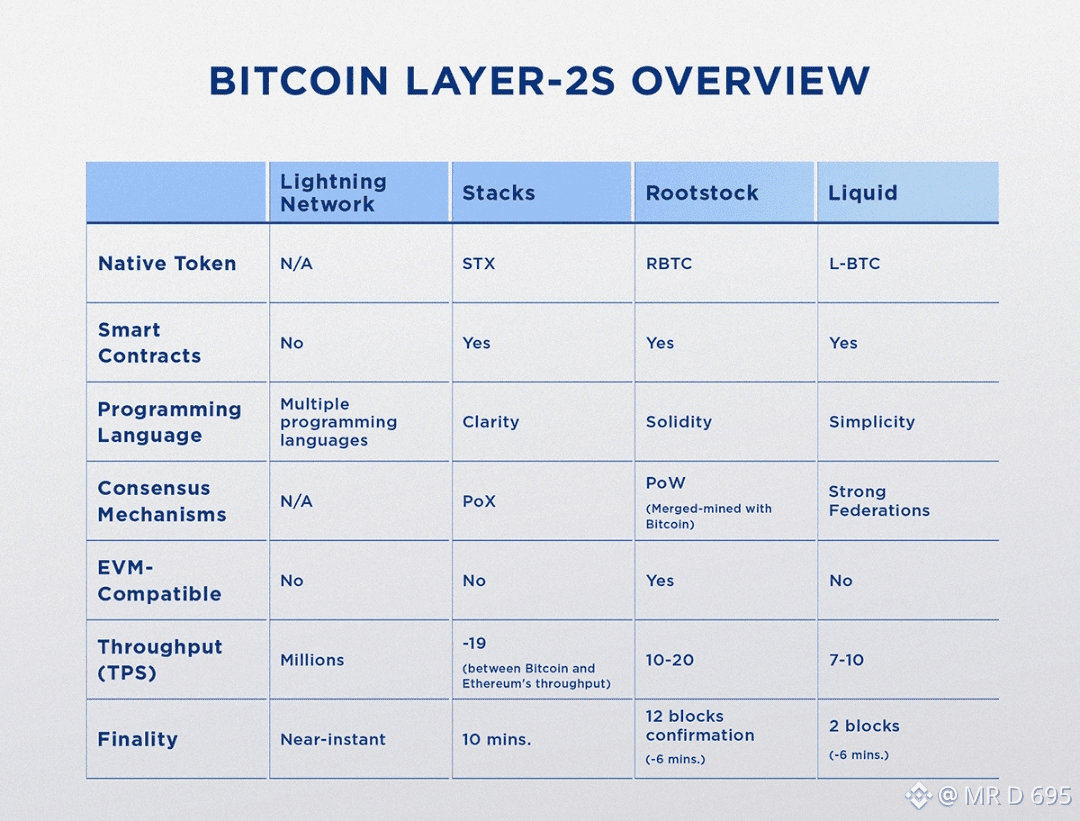 BITCOIN LAYER-2S OVERVIEW

|  | Lightning Network | Stacks | Rootstock | Liquid |
|---|---|---|---|---|
| Native Token | N/A | STX | RBTC | L-BTC |
| Smart Contracts | No | Yes | Yes | Yes |
| Programming Language | Multiple programming languages | Clarity | Solidity | Simplicity |
| Consensus Mechanisms | N/A | PoX | PoW (Merged-mined with Bitcoin) | Strong Federations |
| EVM-Compatible | No | No | Yes | No |
| Throughput (TPS) | Millions | -19 (between Bitcoin and Ethereum's throughput) | 10-20 | 7-10 |
| Finality | Near-instant | 10 mins. | 12 blocks confirmation (-6 mins.) | 2 blocks (-6 mins.) |

@ MR D 695